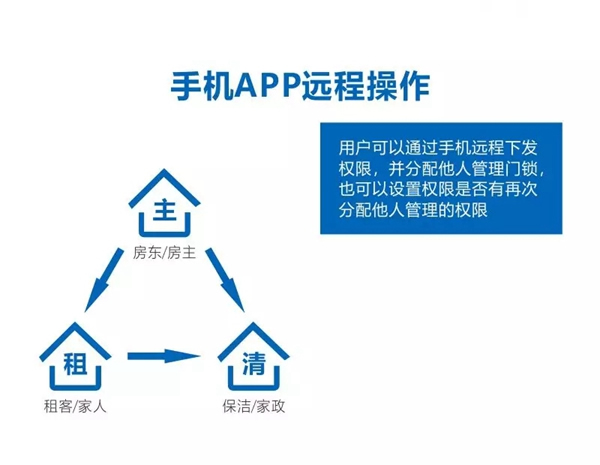 手机APP远程操作

用户可以通过手机远程下发权限，并分配他人管理门锁，也可以设置权限是否有再次分配他人管理的权限

主

房东/房主

租

租客/家人

清

保洁/家政